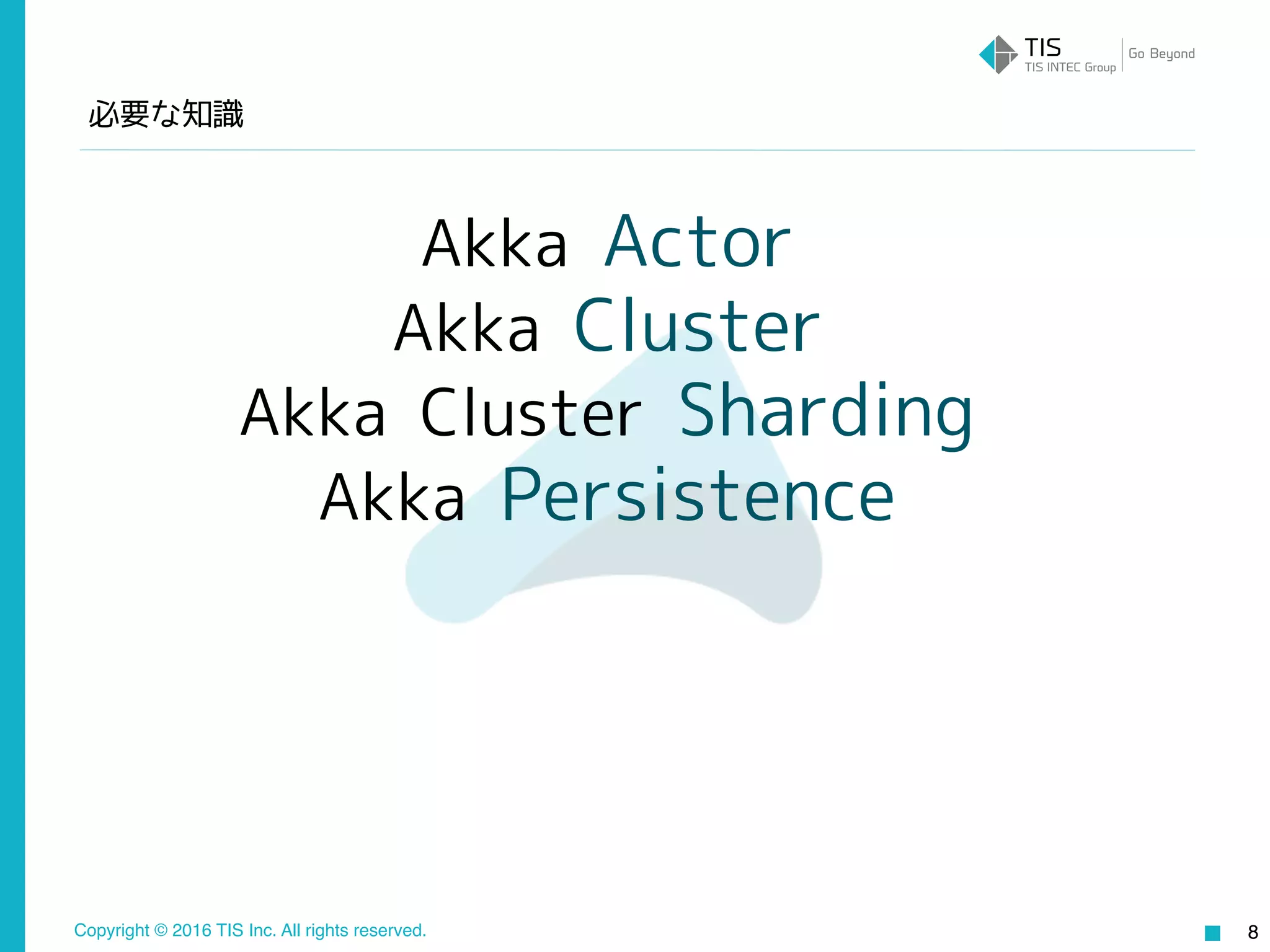 TIS
TIS INTEC Group
Go Beyond

必要な知識

Akka Actor
Akka Cluster
Akka Cluster Sharding
Akka Persistence

Copyright © 2016 TIS Inc. All rights reserved.

8